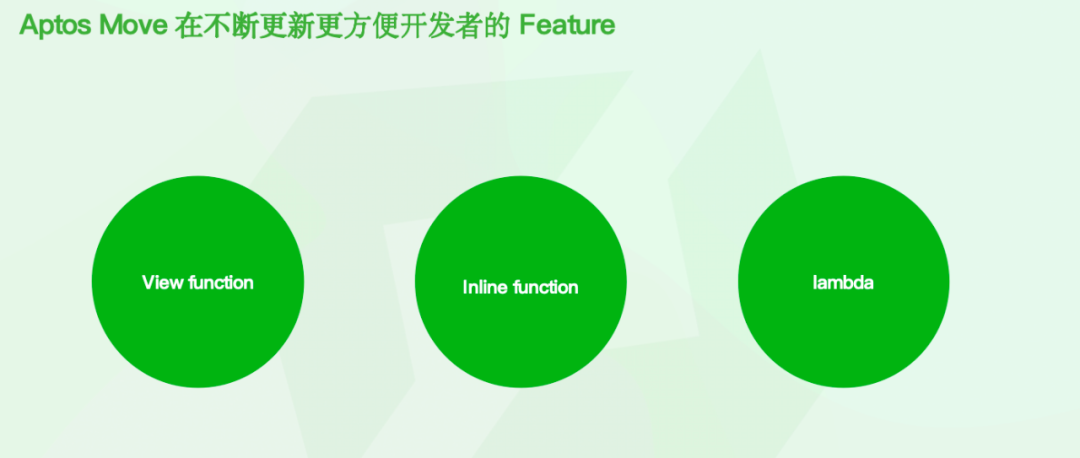 Aptos Move 在不断更新更方便开发者的 Feature

View function

Inline function

lambda